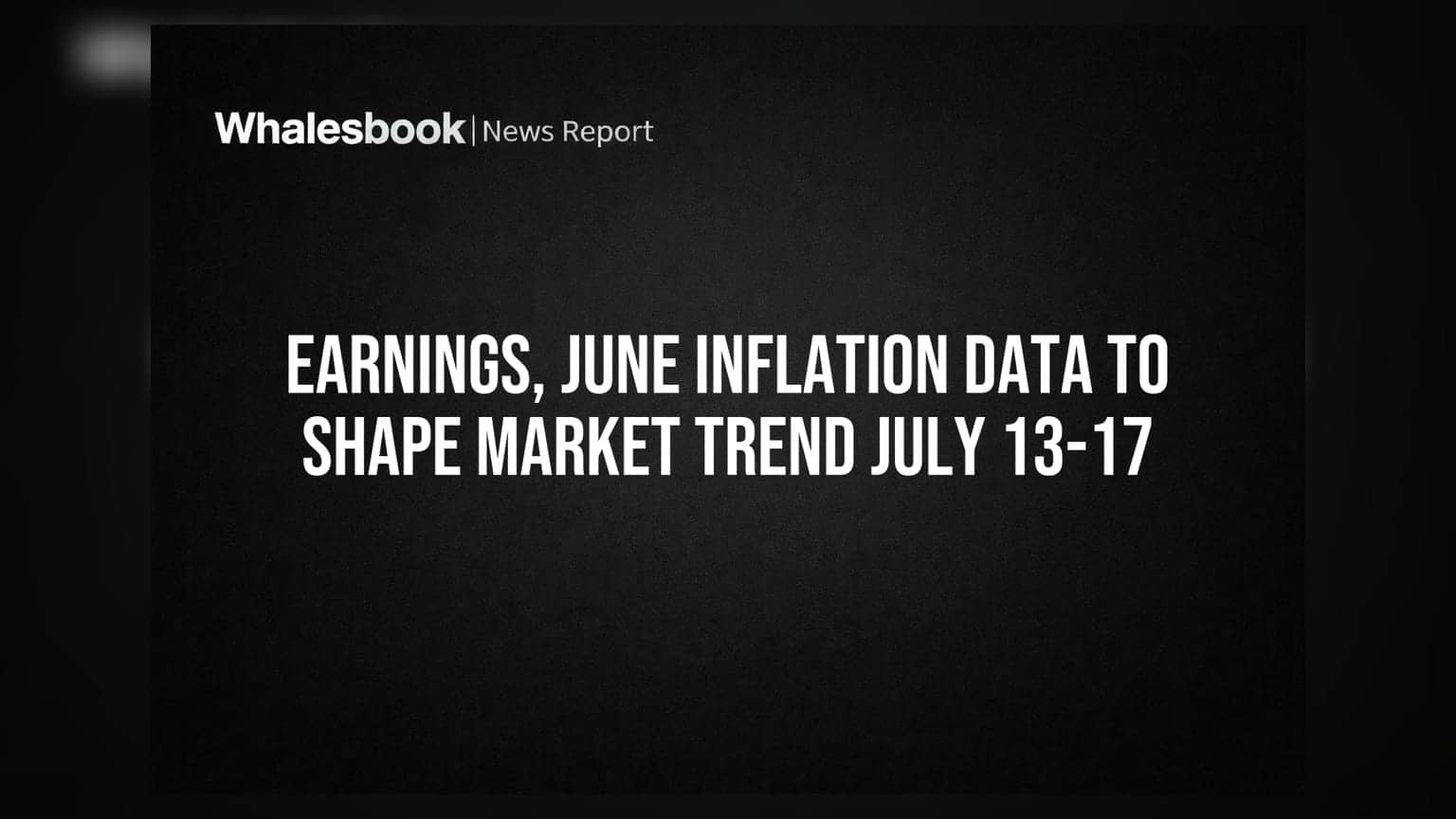 Whalesbook | News Report

EARNINGS, JUNE INFLATION DATA TO SHAPE MARKET TREND JULY 13-17